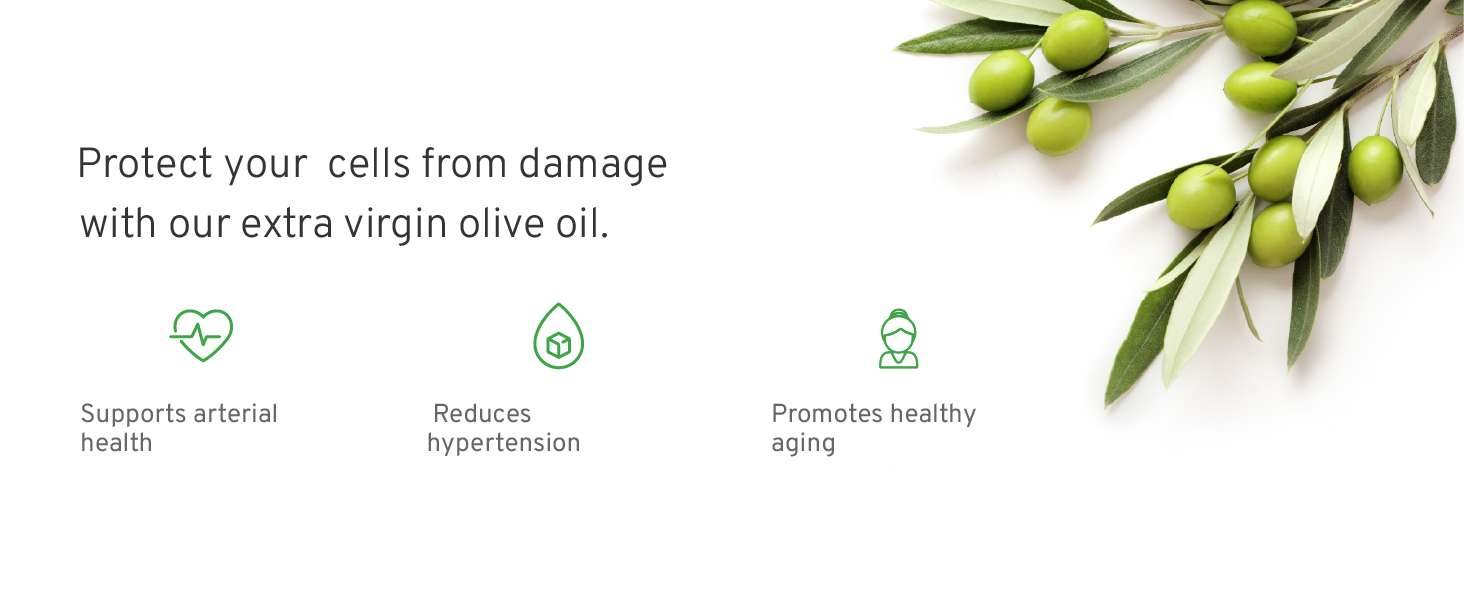 Protect your cells from damage with our extra virgin olive oil.

Supports arterial health

Reduces hypertension

Promotes healthy aging